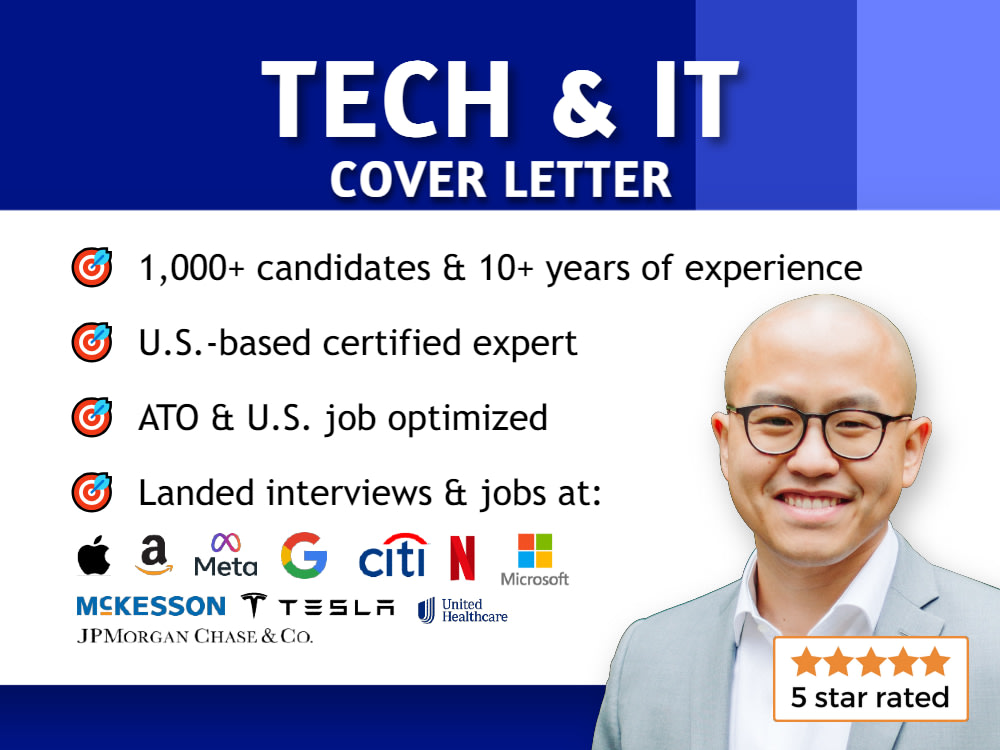 TECH & IT
COVER LETTER

1,000+ candidates & 10+ years of experience

U.S.-based certified expert

ATO & U.S. job optimized

Landed interviews & jobs at:

Meta citi Microsoft

McKESSON TESLA United Healthcare

JPMORGAN CHASE & CO.

5 star rated